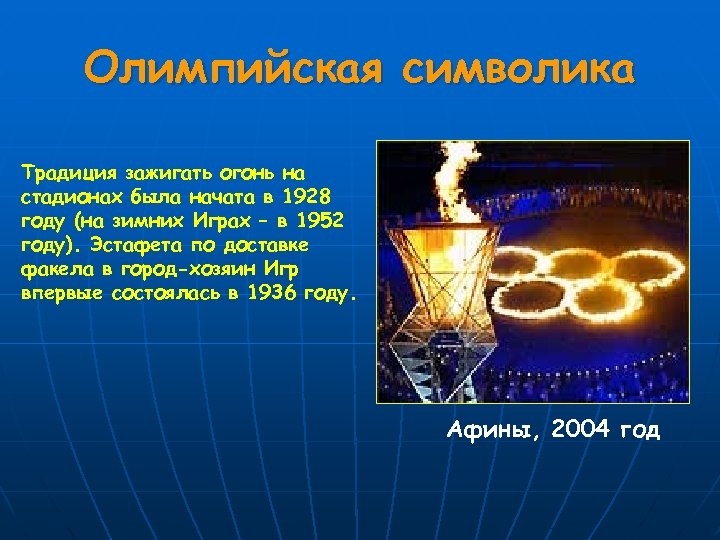 Олимпийская символика

Традиция зажигать огонь на стадионах была начата в 1928 году (на зимних Играх – в 1952 году). Эстафета по доставке факела в город-хозяин Игр впервые состоялась в 1936 году.

Афины, 2004 год